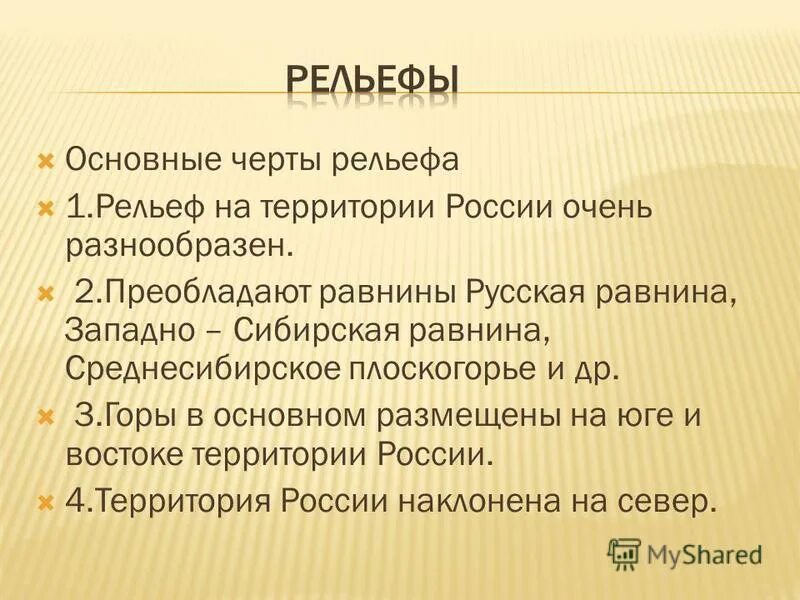 РЕЛЬЕФЫ

Основные черты рельефа

1.Рельеф на территории России очень разнообразен.

2.Преобладают равнины Русская равнина, Западно – Сибирская равнина, Среднесибирское плоскогорье и др.

3.Горы в основном размещены на юге и востоке территории России.

4.Территория России наклонена на север.

MyShared